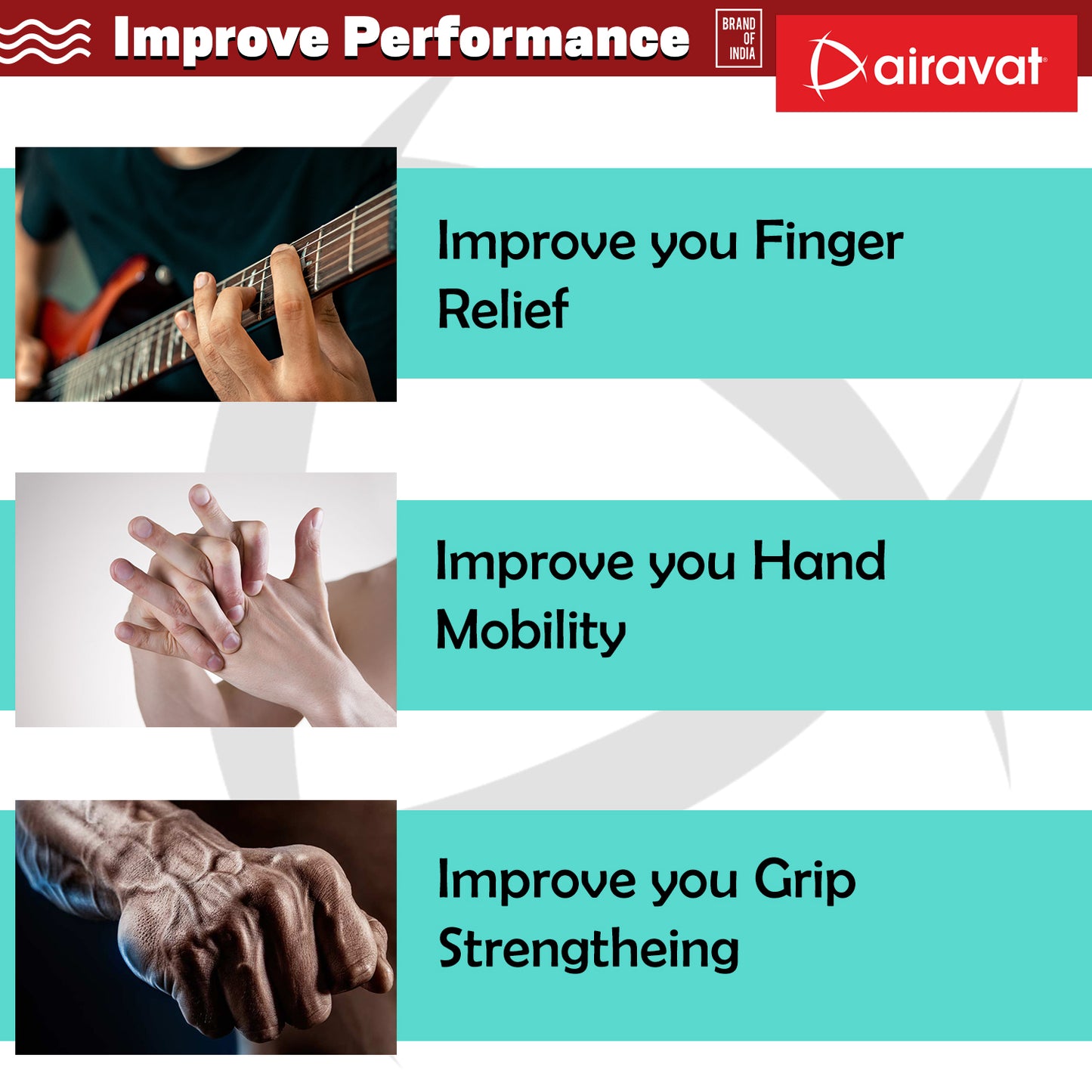 Improve Performance

BRAND OF INDIA

airavat

Improve you Finger Relief

Improve you Hand Mobility

Improve you Grip Strengtheing